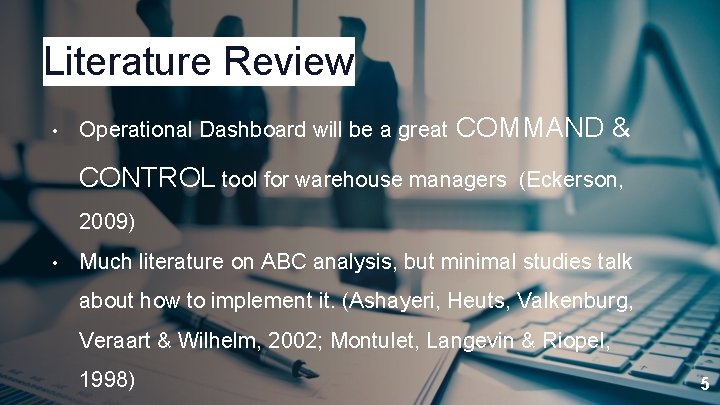 Literature Review

• Operational Dashboard will be a great COMMAND & CONTROL tool for warehouse managers (Eckerson, 2009)

• Much literature on ABC analysis, but minimal studies talk about how to implement it. (Ashayeri, Heuts, Valkenburg, Veraart & Wilhelm, 2002; Montulet, Langevin & Riopel, 1998)

5